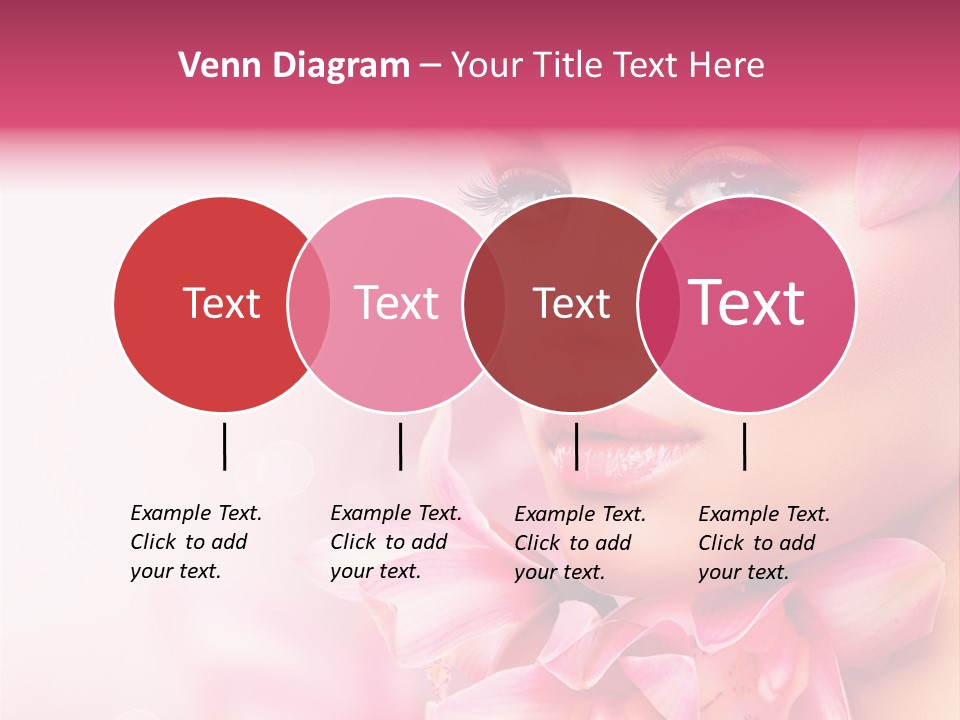 Venn Diagram – Your Title Text Here

Text

Text

Text

Text

Example Text. Click to add your text.

Example Text. Click to add your text.

Example Text. Click to add your text.

Example Text. Click to add your text.